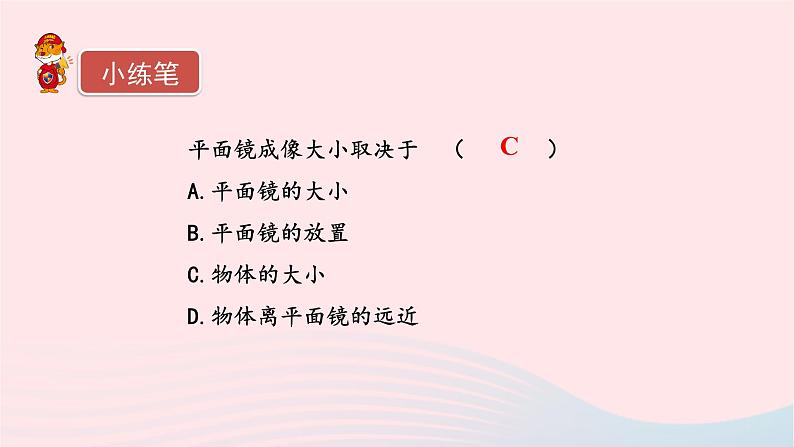 小练笔

平面镜成像大小取决于 （ C ）

A.平面镜的大小

B.平面镜的放置

C.物体的大小

D.物体离平面镜的远近